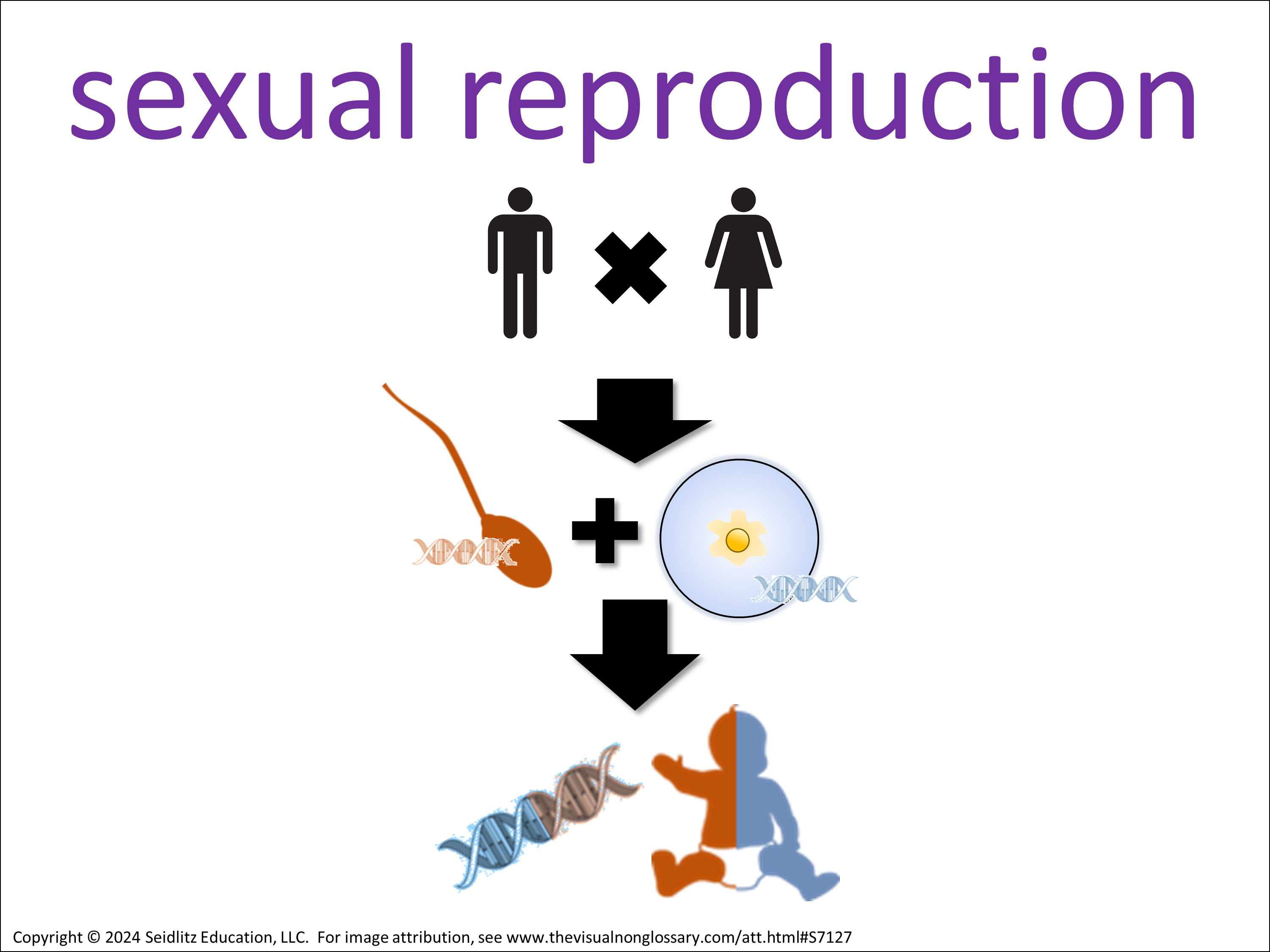 sexual reproduction

Copyright © 2024 Seidlitz Education, LLC. For image attribution, see www.thevisualnonglossary.com/att.html#S7127